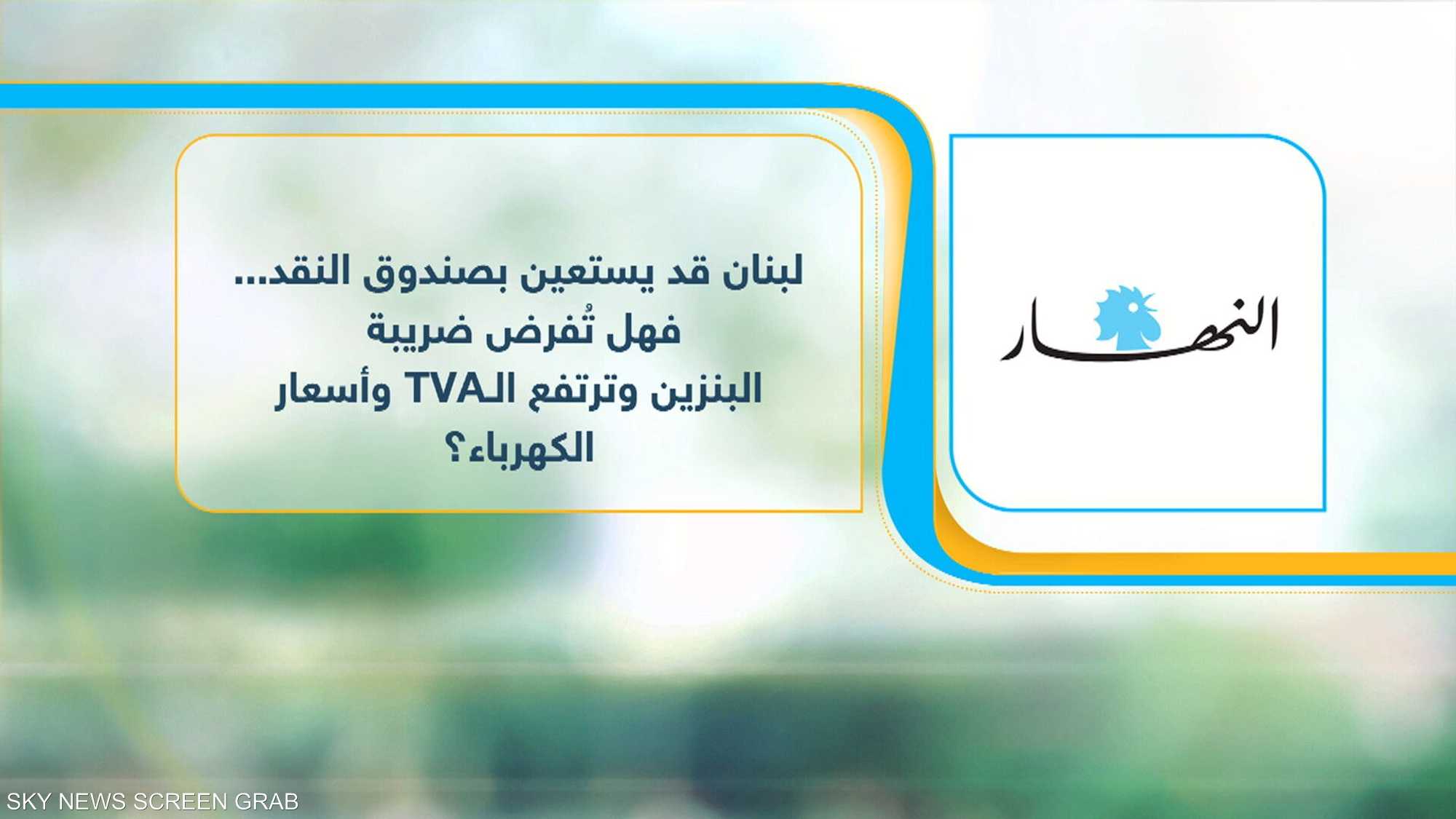 النهار

لبنان قد يستعين بصندوق النقد... فهل تُفرض ضريبة البنزين وترتفع الـTVA وأسعار الكهرباء؟

SKY NEWS SCREEN GRAB